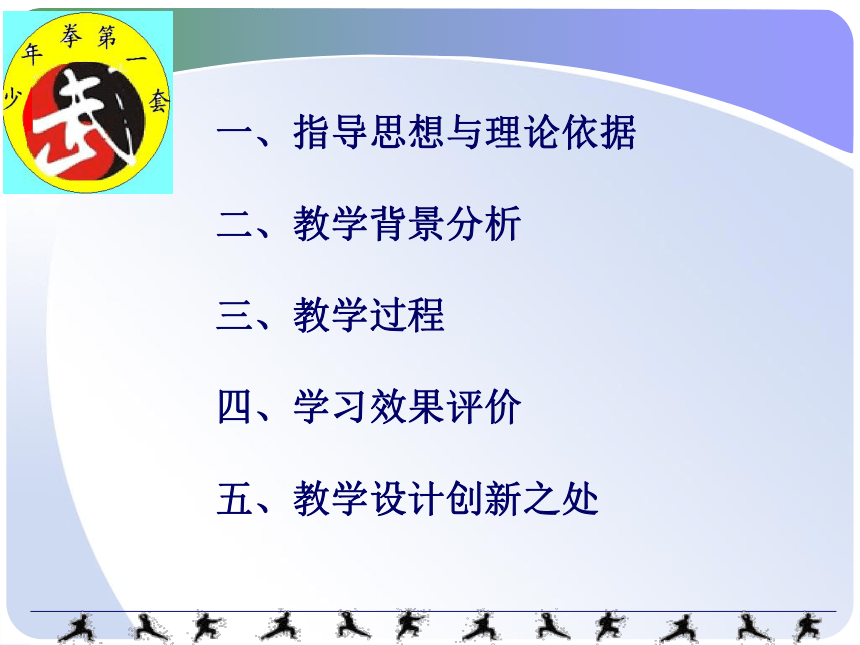 少年拳第一套

武

一、指导思想与理论依据

二、教学背景分析

三、教学过程

四、学习效果评价

五、教学设计创新之处